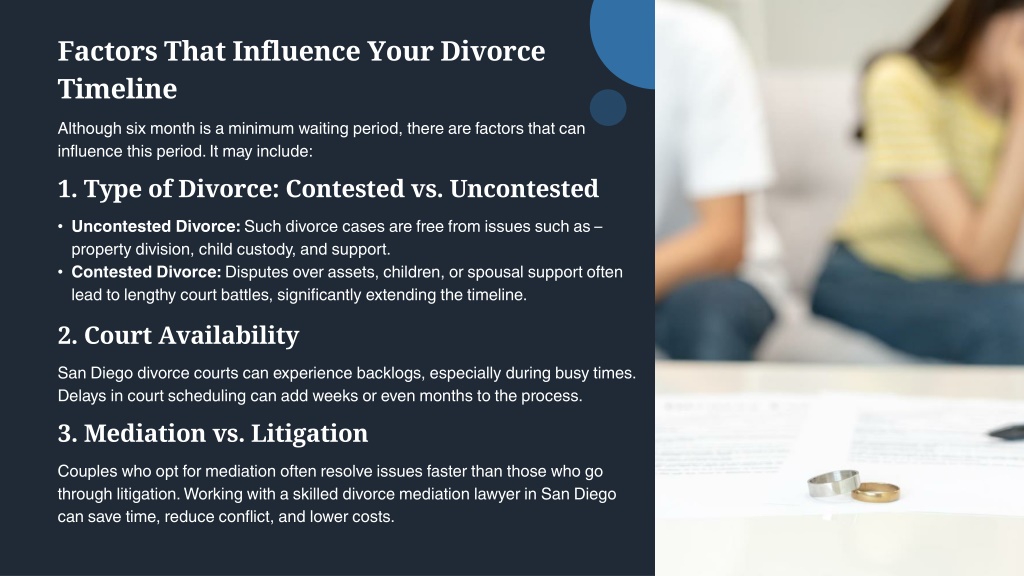 Factors That Influence Your Divorce Timeline

Although six month is a minimum waiting period, there are factors that can influence this period. It may include:

1. Type of Divorce: Contested vs. Uncontested

• Uncontested Divorce: Such divorce cases are free from issues such as – property division, child custody, and support.
• Contested Divorce: Disputes over assets, children, or spousal support often lead to lengthy court battles, significantly extending the timeline.

2. Court Availability

San Diego divorce courts can experience backlogs, especially during busy times. Delays in court scheduling can add weeks or even months to the process.

3. Mediation vs. Litigation

Couples who opt for mediation often resolve issues faster than those who go through litigation. Working with a skilled divorce mediation lawyer in San Diego can save time, reduce conflict, and lower costs.